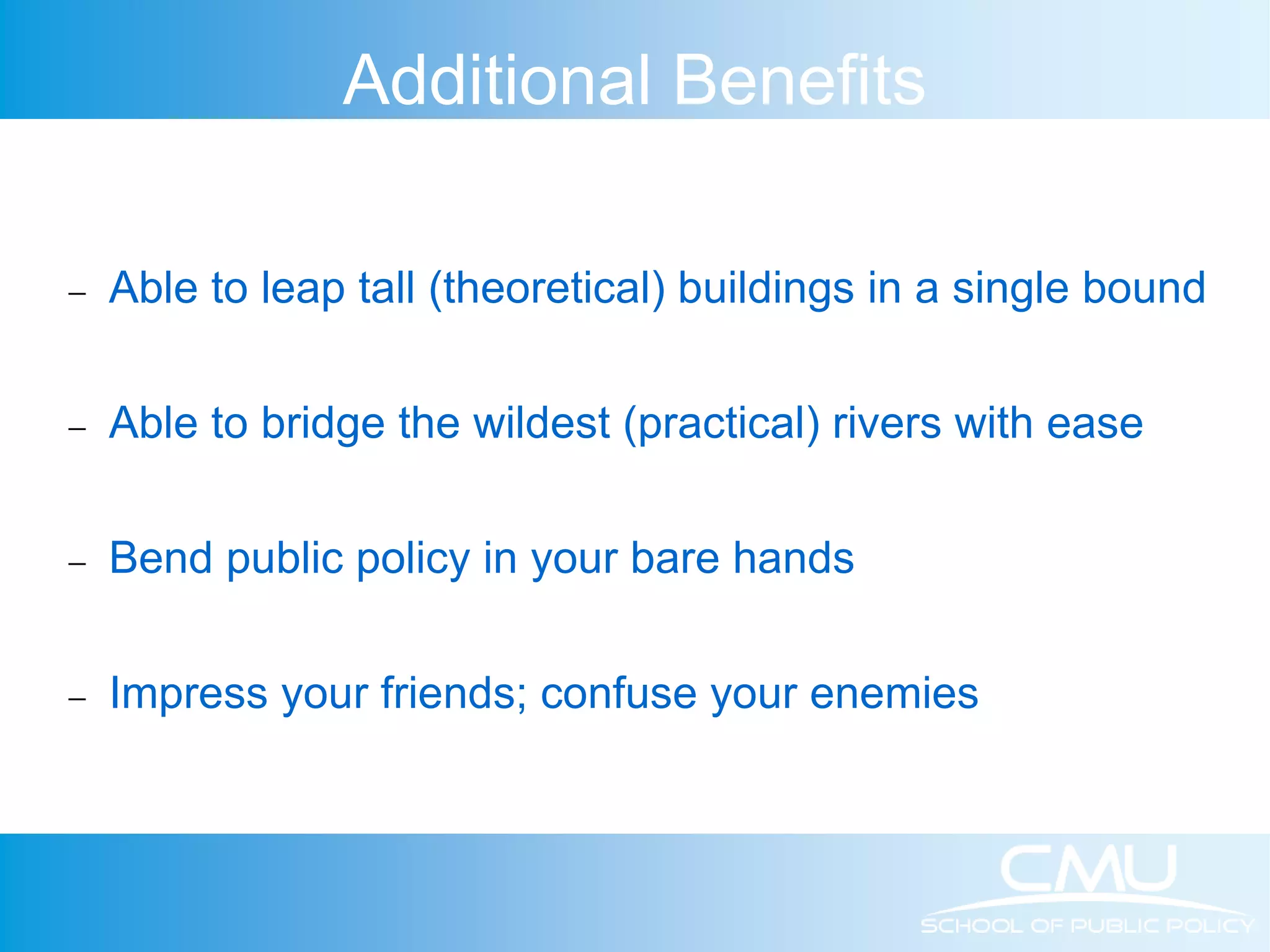 Additional Benefits

– Able to leap tall (theoretical) buildings in a single bound

– Able to bridge the wildest (practical) rivers with ease

– Bend public policy in your bare hands

– Impress your friends; confuse your enemies

CMU
SCHOOL OF PUBLIC POLICY